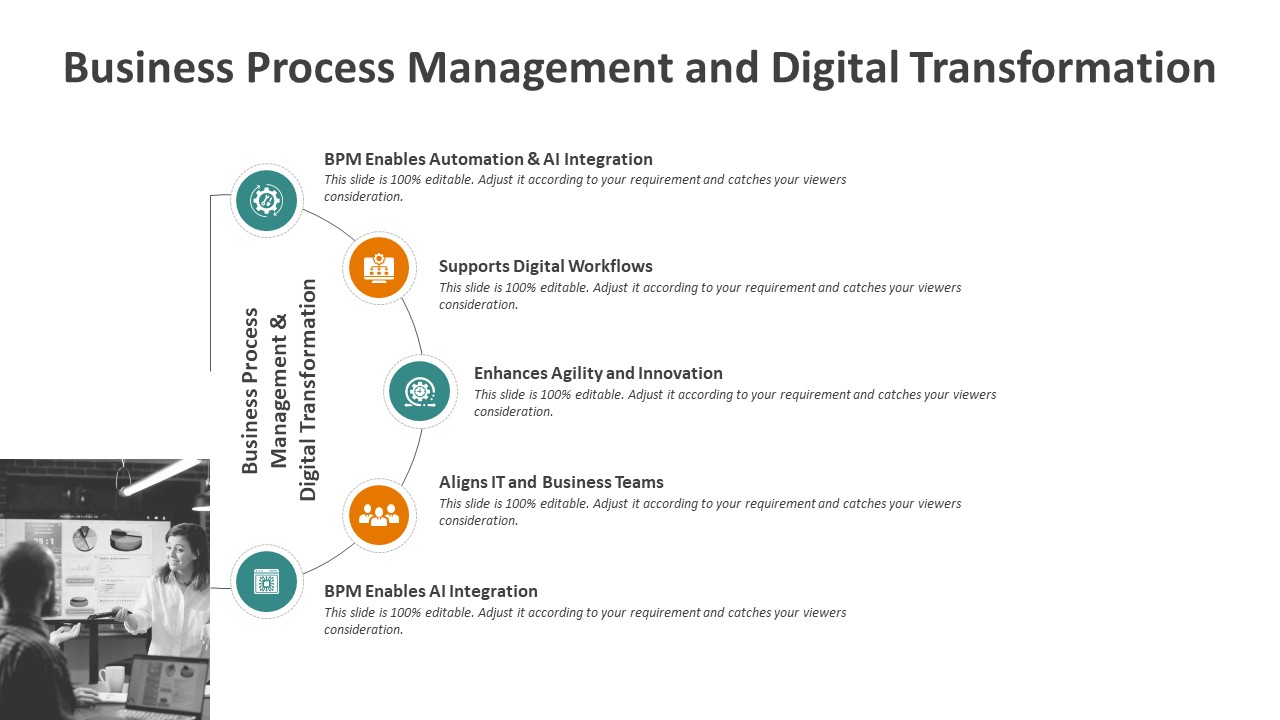 Business Process Management and Digital Transformation

Business Process Management & Digital Transformation

BPM Enables Automation & AI Integration
This slide is 100% editable. Adjust it according to your requirement and catches your viewers consideration.

Supports Digital Workflows
This slide is 100% editable. Adjust it according to your requirement and catches your viewers consideration.

Enhances Agility and Innovation
This slide is 100% editable. Adjust it according to your requirement and catches your viewers consideration.

Aligns IT and Business Teams
This slide is 100% editable. Adjust it according to your requirement and catches your viewers consideration.

BPM Enables AI Integration
This slide is 100% editable. Adjust it according to your requirement and catches your viewers consideration.